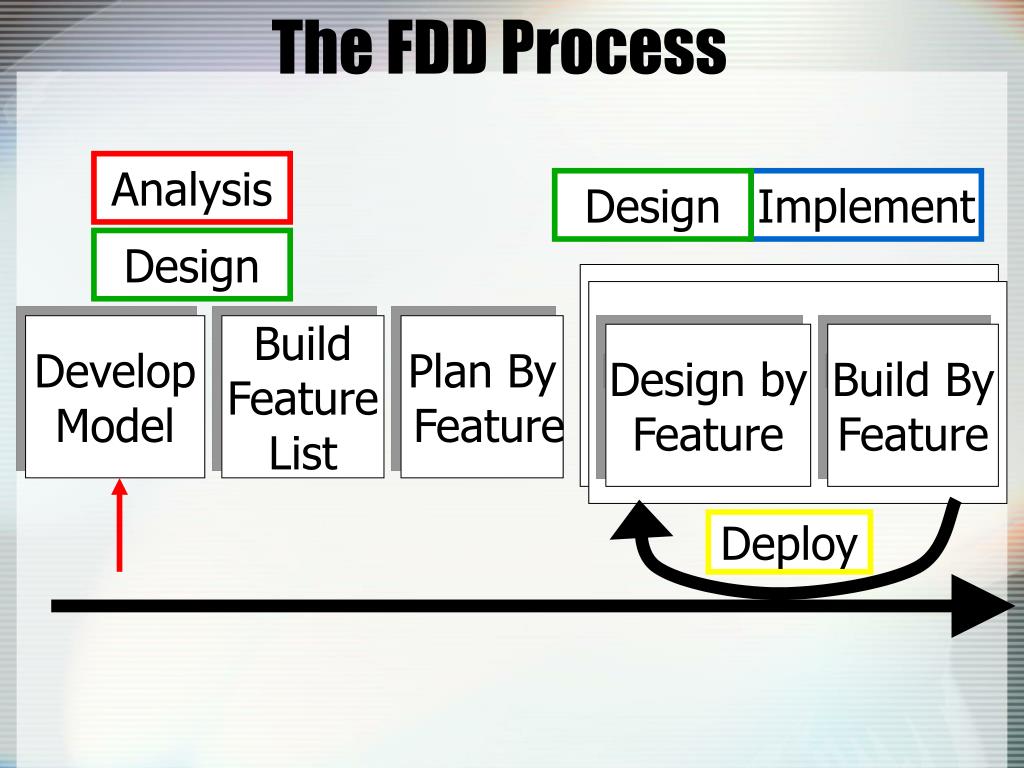 The FDD Process

Analysis

Design

Design

Implement

Develop Model

Build Feature List

Plan By Feature

Design by Feature

Build By Feature

Deploy